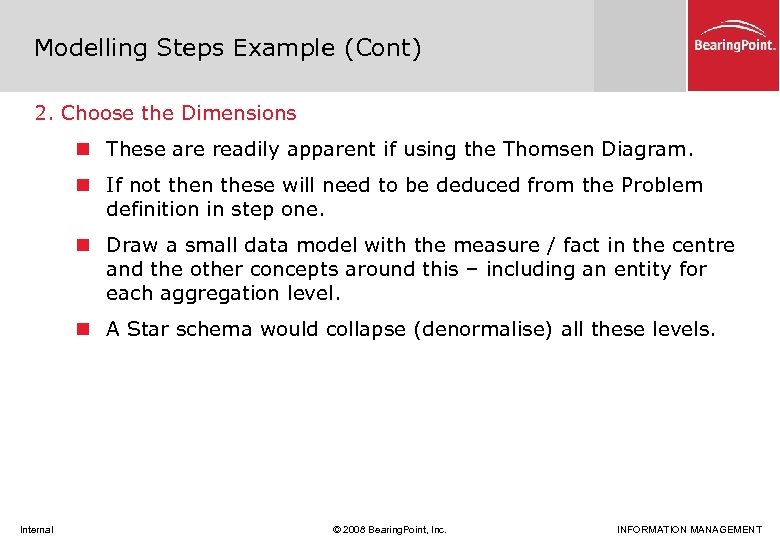 Modelling Steps Example (Cont)

BearingPoint.

2. Choose the Dimensions

These are readily apparent if using the Thomsen Diagram.

If not then these will need to be deduced from the Problem definition in step one.

Draw a small data model with the measure / fact in the centre and the other concepts around this – including an entity for each aggregation level.

A Star schema would collapse (denormalise) all these levels.

Internal

© 2008 BearingPoint, Inc.

INFORMATION MANAGEMENT